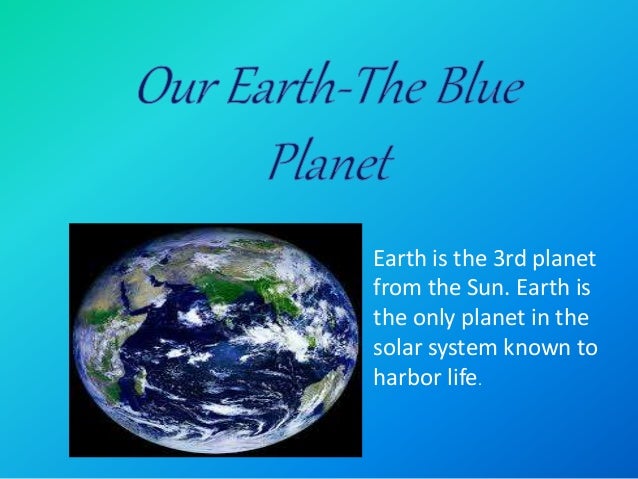 Our Earth-The Blue Planet

Earth is the 3rd planet from the Sun. Earth is the only planet in the solar system known to harbor life.